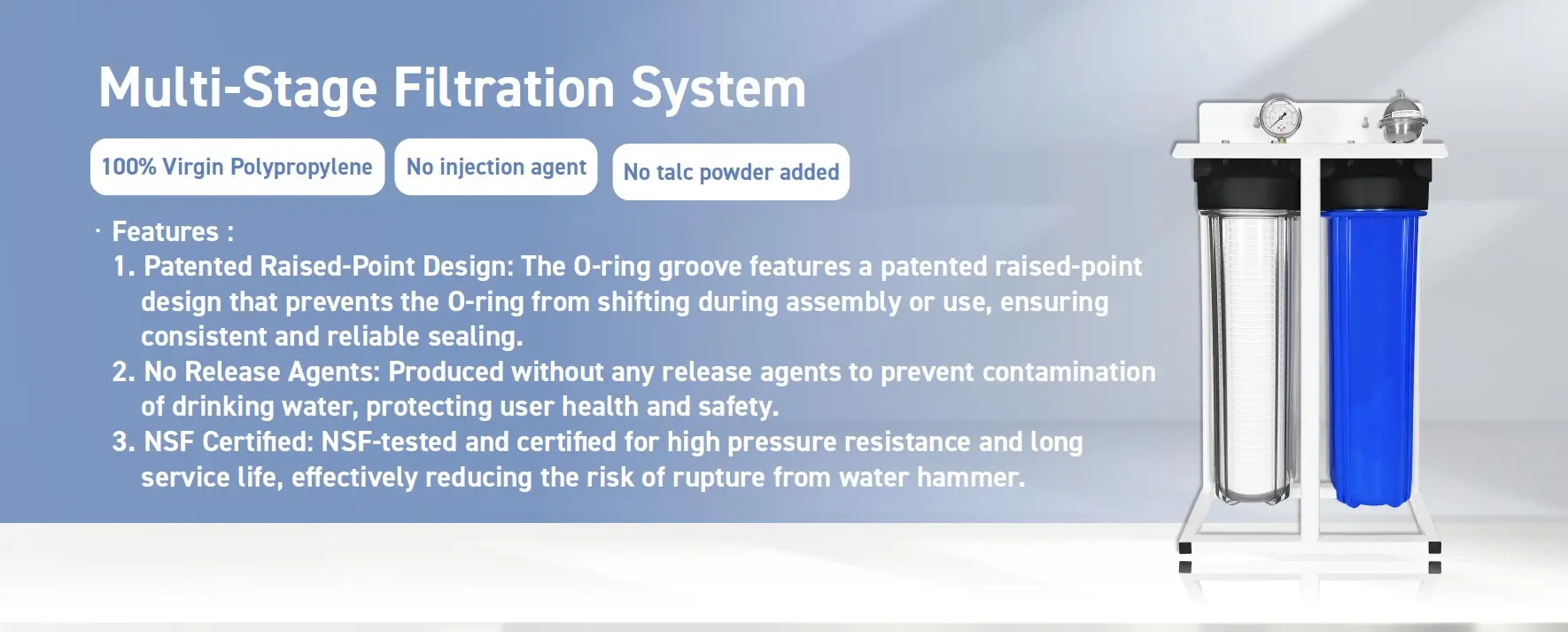 Multi-Stage Filtration System

100% Virgin Polypropylene

No injection agent

No talc powder added

· Features :

1. Patented Raised-Point Design: The O-ring groove features a patented raised-point design that prevents the O-ring from shifting during assembly or use, ensuring consistent and reliable sealing.

2. No Release Agents: Produced without any release agents to prevent contamination of drinking water, protecting user health and safety.

3. NSF Certified: NSF-tested and certified for high pressure resistance and long service life, effectively reducing the risk of rupture from water hammer.